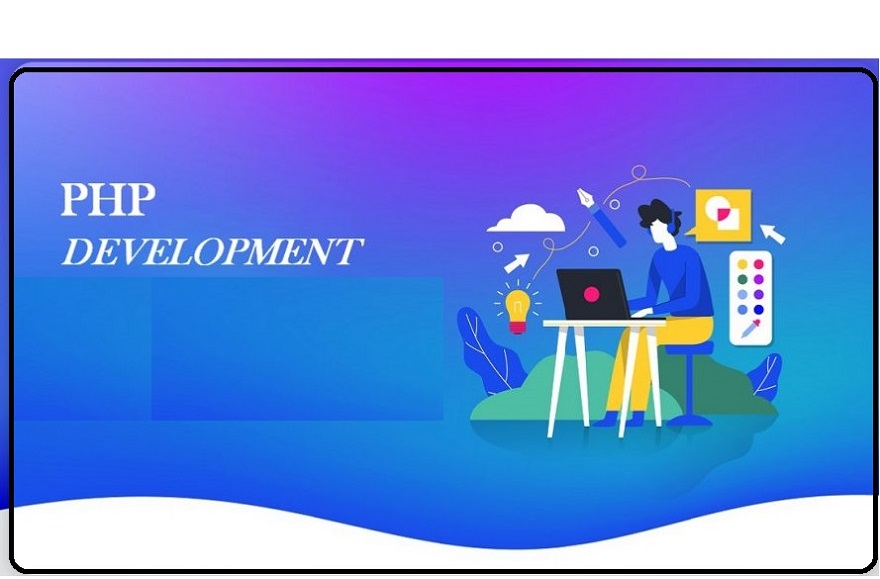 PHP
DEVELOPMENT